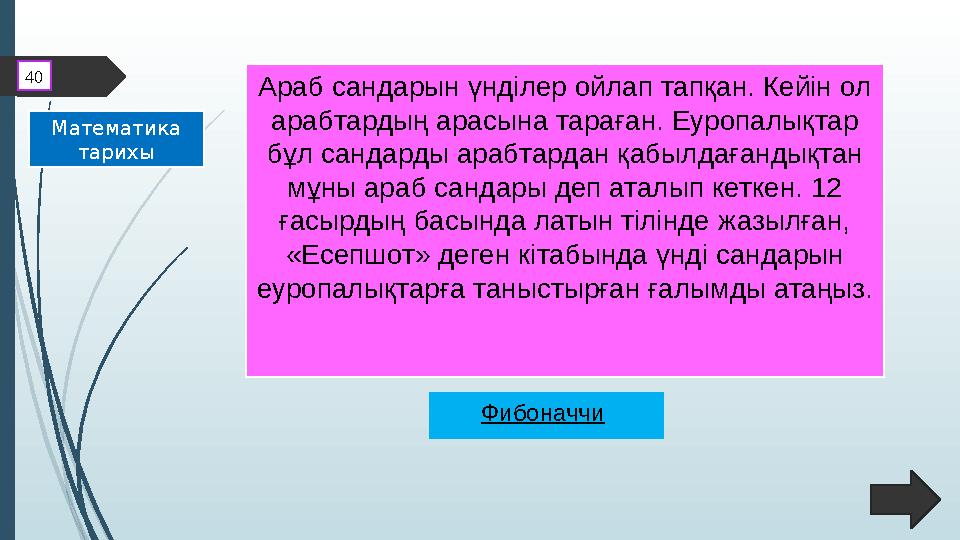 40

Математика тарихы

Араб сандарын үнділер ойлап тапқан. Кейін ол арабтардың арасына тараған. Еуропалықтар бұл сандарды арабтардан қабылдағандықтан мұны араб сандары деп аталып кеткен. 12 ғасырдың басында латын тілінде жазылған, «Есепшот» деген кітабында үнді сандарын еуропалықтарға таныстырған ғалымды атаңыз.

Фибоначчи